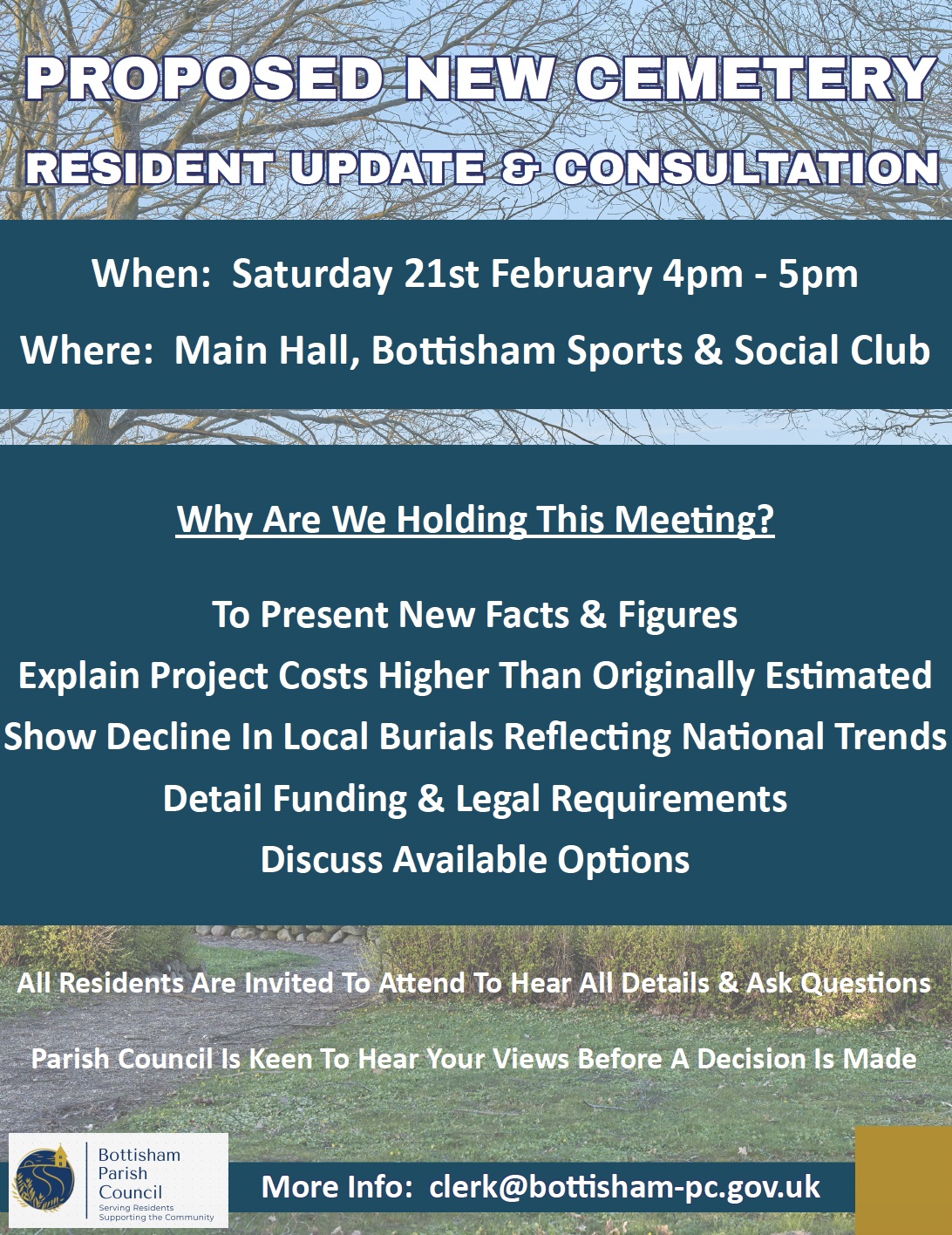 PROPOSED NEW CEMETERY

RESIDENT UPDATE & CONSULTATION

When: Saturday 21st February 4pm - 5pm

Where: Main Hall, Bottisham Sports & Social Club

Why Are We Holding This Meeting?

To Present New Facts & Figures

Explain Project Costs Higher Than Originally Estimated

Show Decline In Local Burials Reflecting National Trends

Detail Funding & Legal Requirements

Discuss Available Options

All Residents Are Invited To Attend To Hear All Details & Ask Questions

Parish Council Is Keen To Hear Your Views Before A Decision Is Made

Bottisham Parish Council
Serving Residents
Supporting the Community

More Info: clerk@bottisham-pc.gov.uk